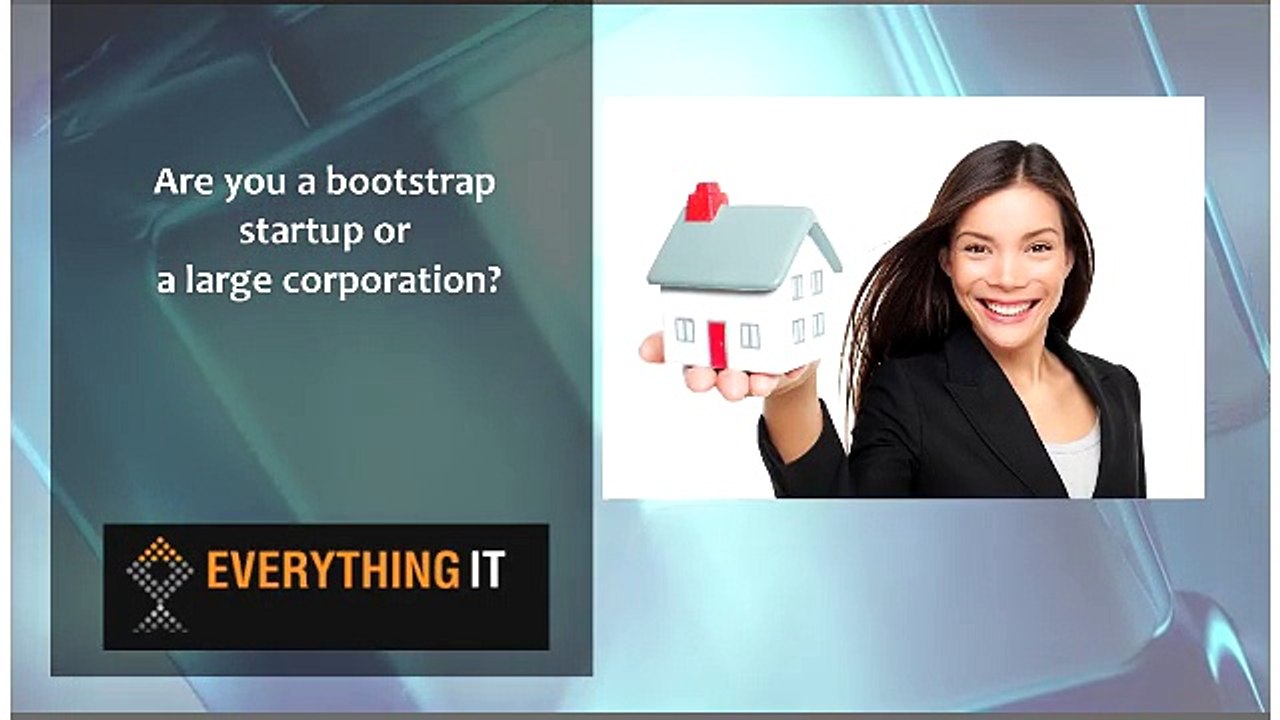 Are you a bootstrap
startup or
a large corporation?

EVERYTHING IT